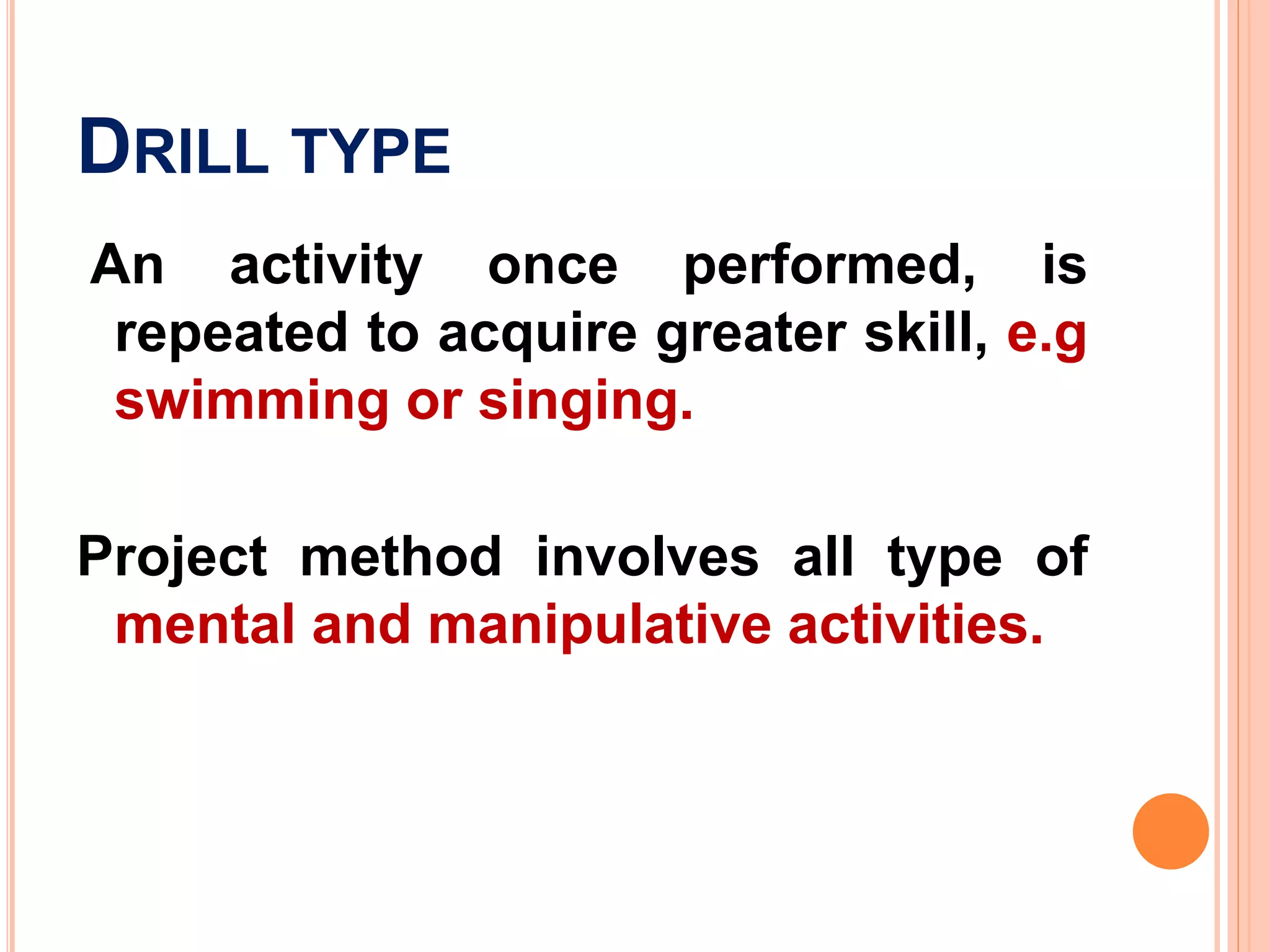 DRILL TYPE

An activity once performed, is repeated to acquire greater skill, e.g swimming or singing.

Project method involves all type of mental and manipulative activities.